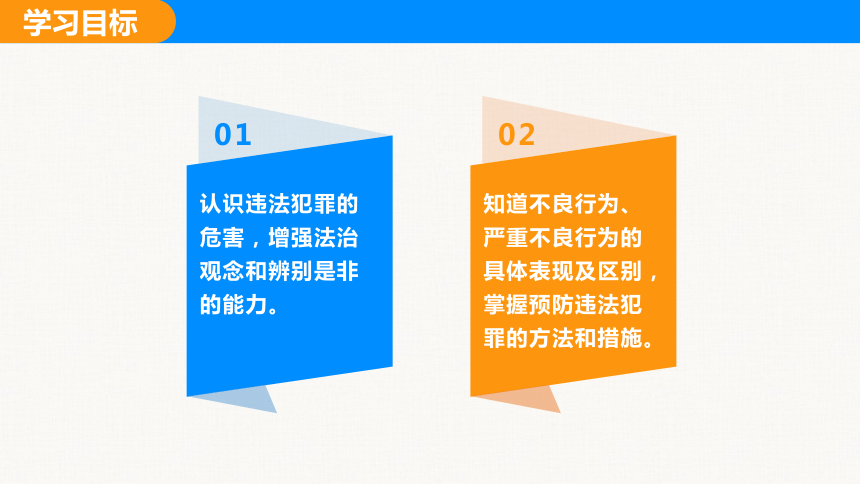 学习目标

01

认识违法犯罪的危害，增强法治观念和辨别是非的能力。

02

知道不良行为、严重不良行为的具体表现及区别，掌握预防违法犯罪的方法和措施。